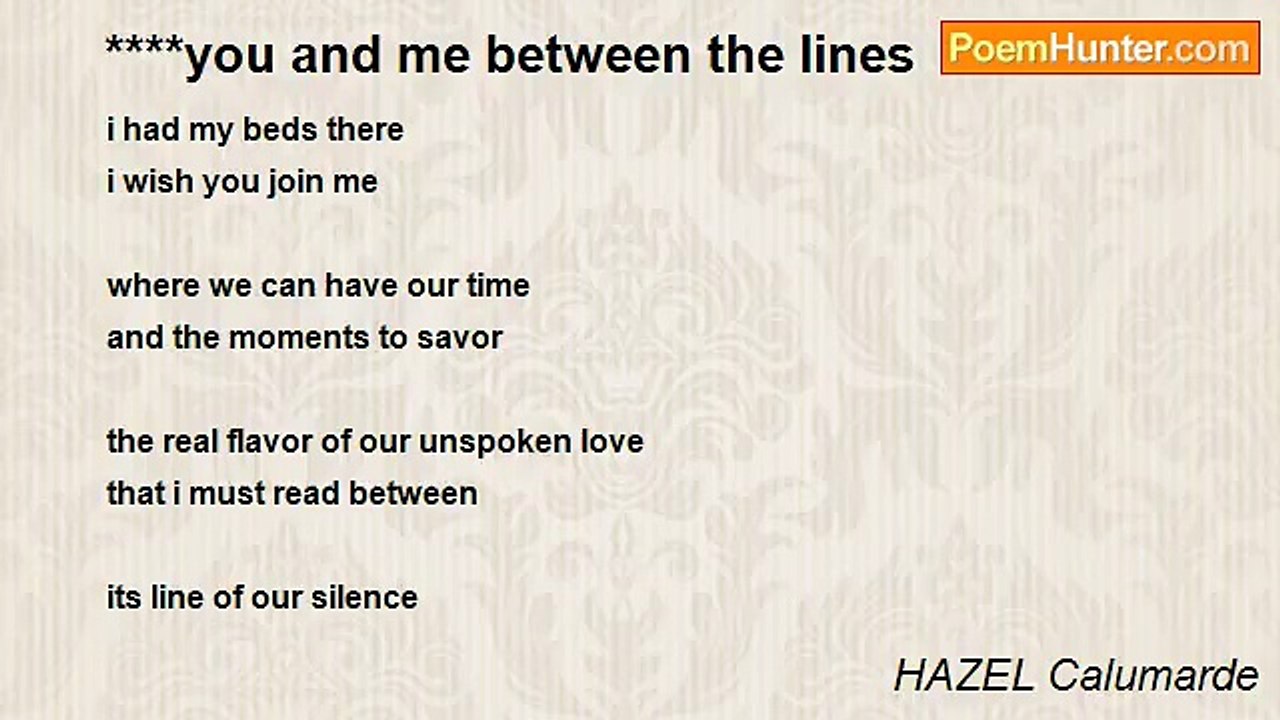 ****you and me between the lines

PoemHunter.com

i had my beds there
i wish you join me

where we can have our time
and the moments to savor

the real flavor of our unspoken love
that i must read between

its line of our silence

HAZEL Calumarde